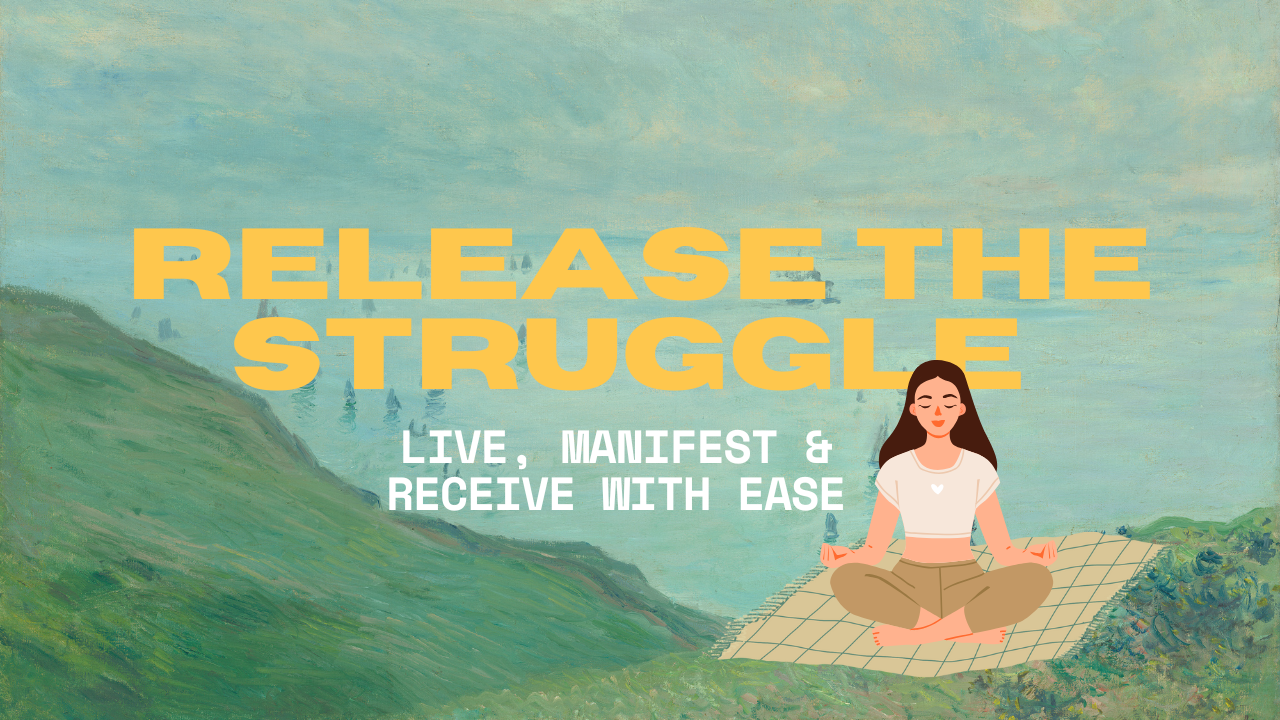 RELEASE THE STRUGGLE

LIVE, MANIFEST & RECEIVE WITH EASE